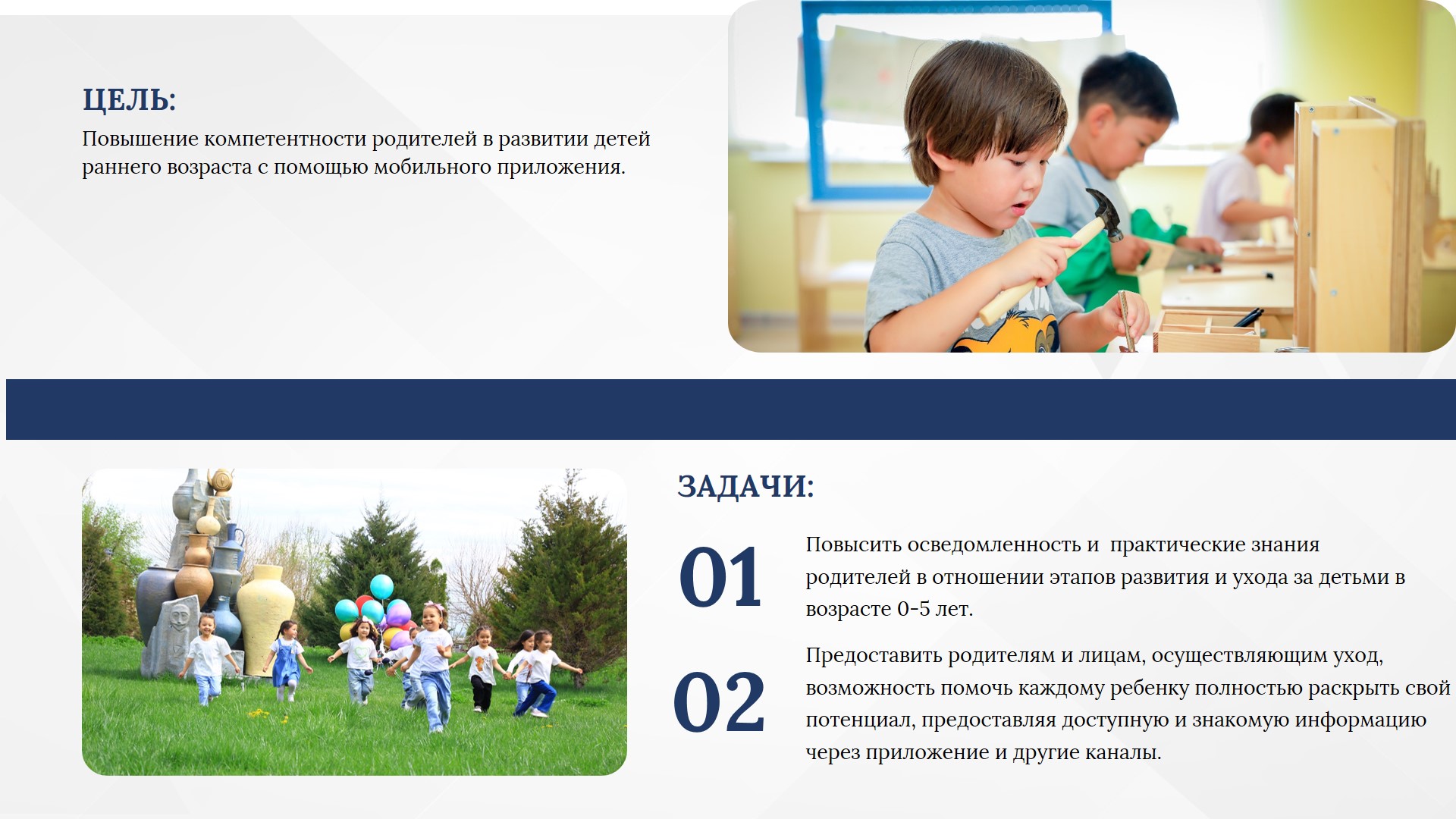 ЦЕЛЬ:
Повышение компетентности родителей в развитии детей раннего возраста с помощью мобильного приложения.

ЗАДАЧИ:

01

Повысить осведомленность и практические знания родителей в отношении этапов развития и ухода за детьми в возрасте 0-5 лет.

02

Предоставить родителям и лицам, осуществляющим уход, возможность помочь каждому ребенку полностью раскрыть свой потенциал, предоставляя доступную и знакомую информацию через приложение и другие каналы.